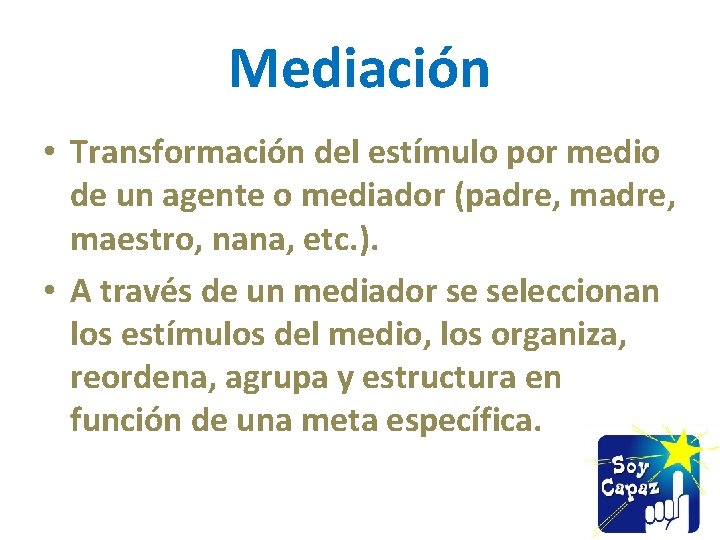 Mediación

• Transformación del estímulo por medio de un agente o mediador (padre, madre, maestro, nana, etc.).

• A través de un mediador se seleccionan los estímulos del medio, los organiza, reordena, agrupa y estructura en función de una meta específica.

Soy Capaz